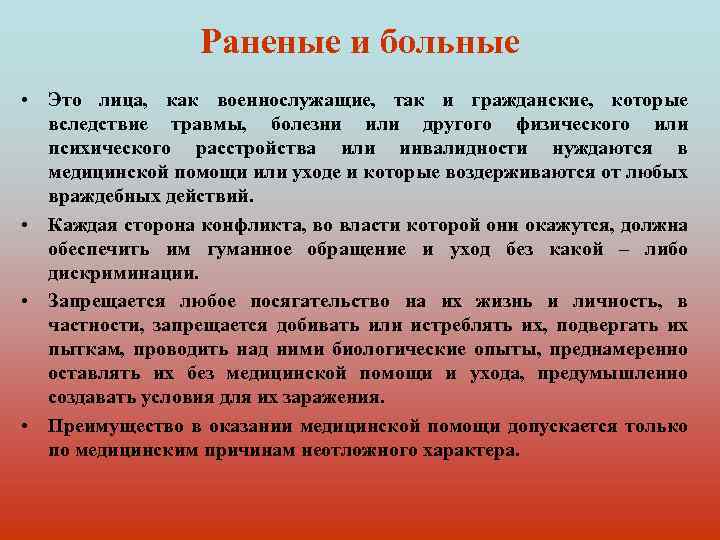 Раненые и больные

• Это лица, как военнослужащие, так и гражданские, которые вследствие травмы, болезни или другого физического или психического расстройства или инвалидности нуждаются в медицинской помощи или уходе и которые воздерживаются от любых враждебных действий.

• Каждая сторона конфликта, во власти которой они окажутся, должна обеспечить им гуманное обращение и уход без какой – либо дискриминации.

• Запрещается любое посягательство на их жизнь и личность, в частности, запрещается добивать или истреблять их, подвергать их пыткам, проводить над ними биологические опыты, преднамеренно оставлять их без медицинской помощи и ухода, предумышленно создавать условия для их заражения.

• Преимущество в оказании медицинской помощи допускается только по медицинским причинам неотложного характера.